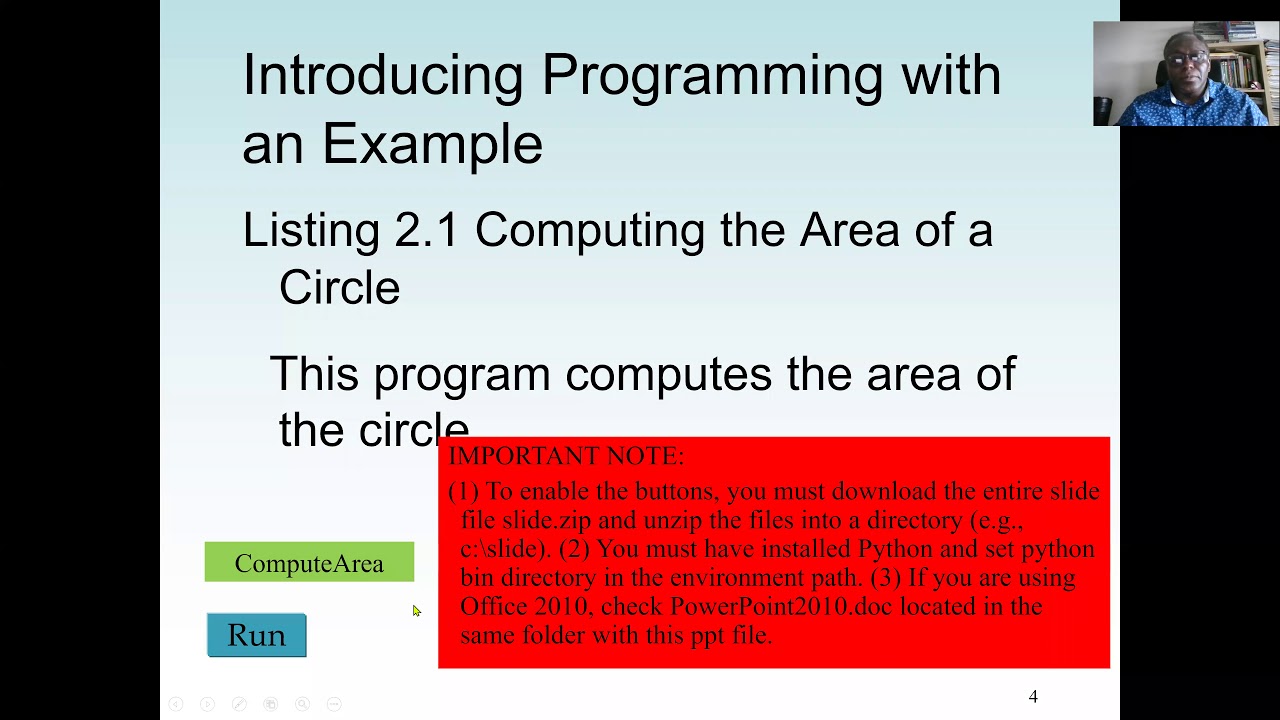 Introducing Programming with an Example

Listing 2.1 Computing the Area of a Circle

This program computes the area of the circle

IMPORTANT NOTE:

(1) To enable the buttons, you must download the entire slide file slide.zip and unzip the files into a directory (e.g., c:\slide). (2) You must have installed Python and set python bin directory in the environment path. (3) If you are using Office 2010, check PowerPoint2010.doc located in the same folder with this ppt file.

ComputeArea

Run

4